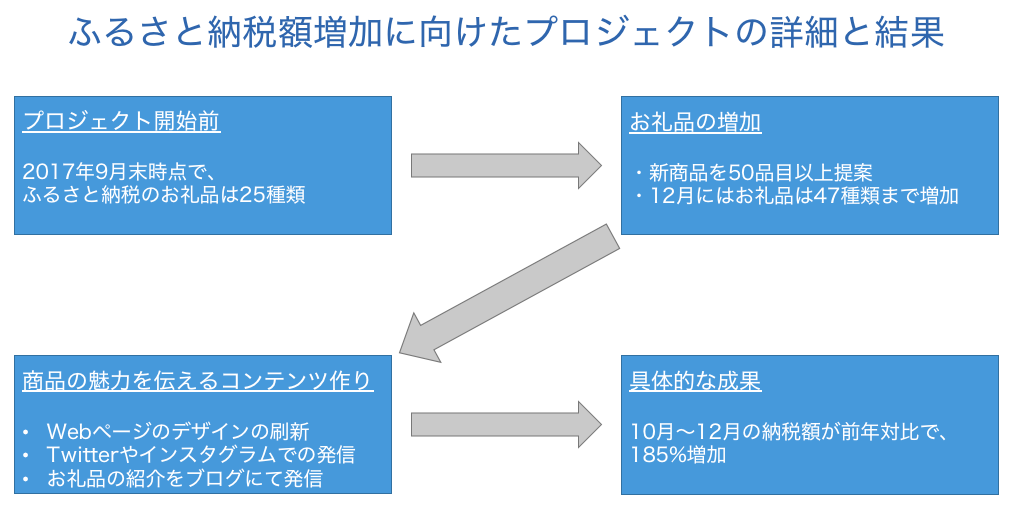 ふるさと納税額増加に向けたプロジェクトの詳細と結果

プロジェクト開始前

2017年9月末時点で、
ふるさと納税のお礼品は25種類

お礼品の増加

・新商品を50品目以上提案
・12月にはお礼品は47種類まで増加

商品の魅力を伝えるコンテンツ作り

• Webページのデザインの刷新
• Twitterやインスタグラムでの発信
• お礼品の紹介をブログにて発信

具体的な成果

10月〜12月の納税額が前年対比で、
185%増加